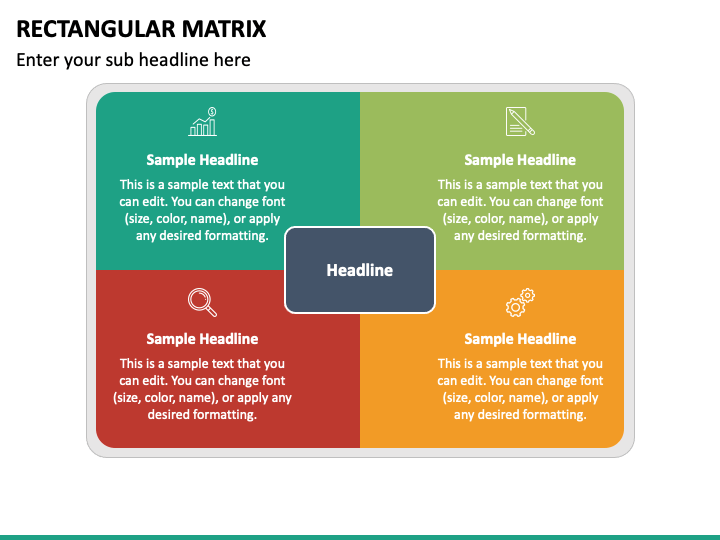 RECTANGULAR MATRIX

Enter your sub headline here

Sample Headline

This is a sample text that you can edit. You can change font (size, color, name), or apply any desired formatting.

Sample Headline

This is a sample text that you can edit. You can change font (size, color, name), or apply any desired formatting.

Headline

Sample Headline

This is a sample text that you can edit. You can change font (size, color, name), or apply any desired formatting.

Sample Headline

This is a sample text that you can edit. You can change font (size, color, name), or apply any desired formatting.